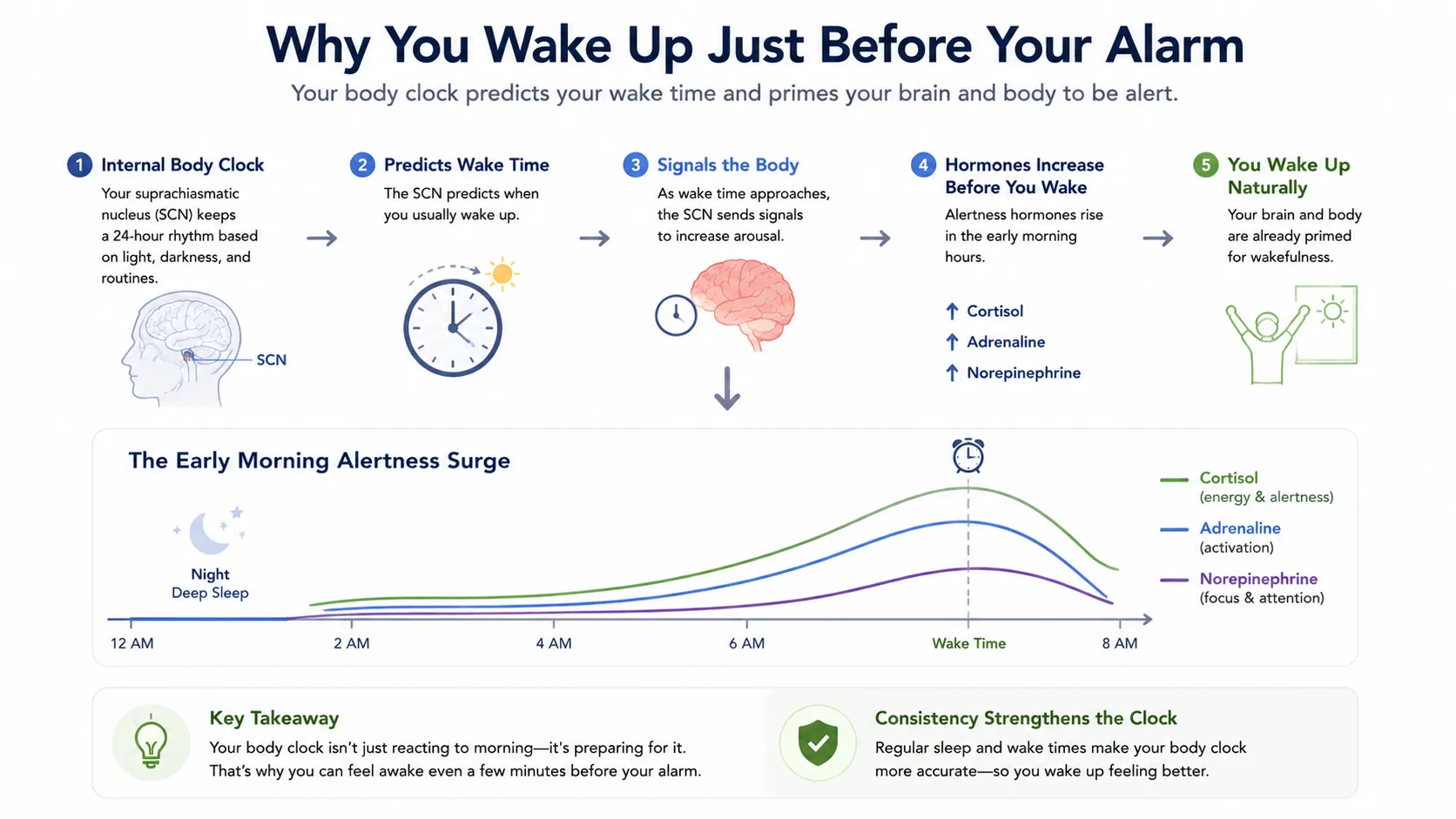 Why You Wake Up Just Before Your Alarm

Your body clock predicts your wake time and primes your brain and body to be alert.

1 Internal Body Clock
Your suprachiasmatic nucleus (SCN) keeps a 24-hour rhythm based on light, darkness, and routines.

SCN

2 Predicts Wake Time
The SCN predicts when you usually wake up.

3 Signals the Body
As wake time approaches, the SCN sends signals to increase arousal.

4 Hormones Increase Before You Wake
Alertness hormones rise in the early morning hours.

↑ Cortisol
↑ Adrenaline
↑ Norepinephrine

5 You Wake Up Naturally
Your brain and body are already primed for wakefulness.

The Early Morning Alertness Surge

Night
Deep Sleep

12 AM
2 AM
4 AM
6 AM
Wake Time
8 AM

Cortisol (energy & alertness)
Adrenaline (activation)
Norepinephrine (focus & attention)

Key Takeaway
Your body clock isn't just reacting to morning—it's preparing for it. That's why you can feel awake even a few minutes before your alarm.

Consistency Strengthens the Clock
Regular sleep and wake times make your body clock more accurate—so you wake up feeling better.